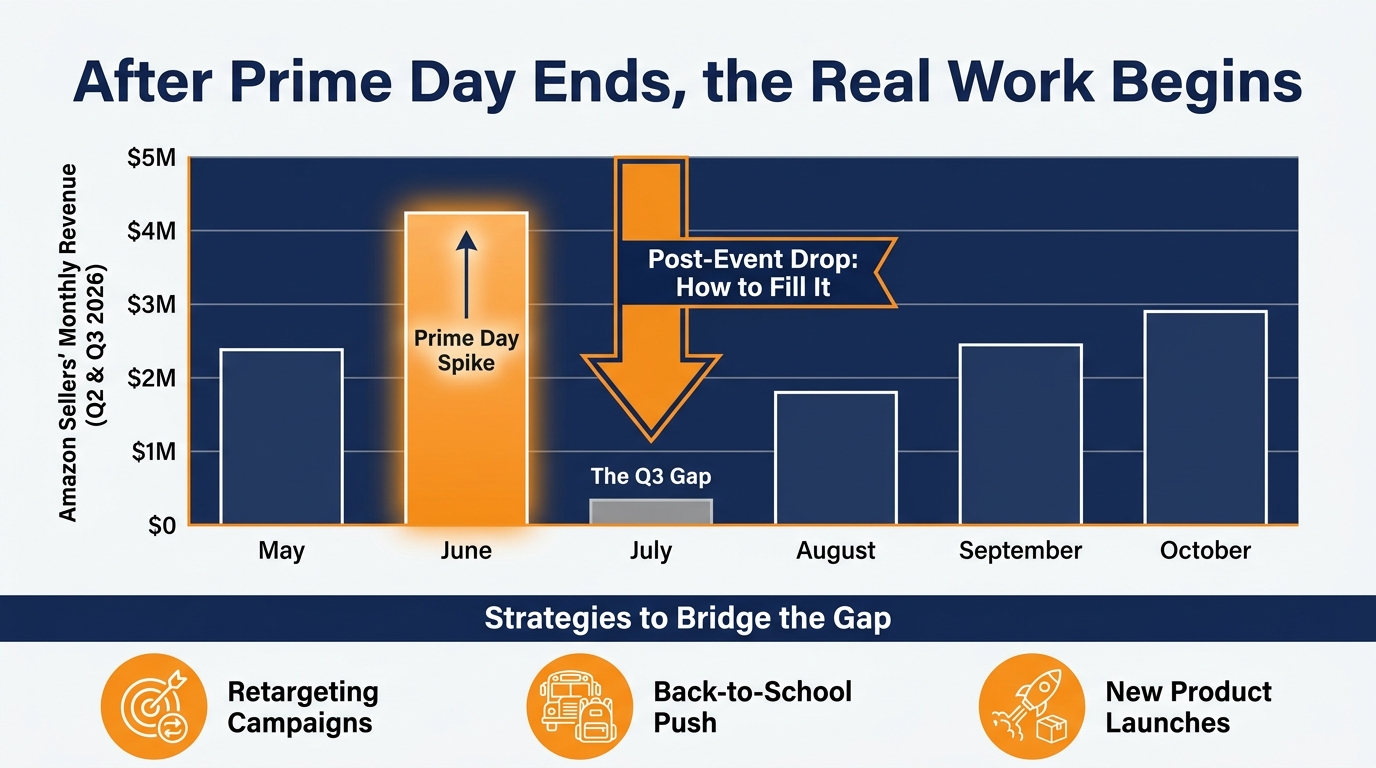 After Prime Day Ends, the Real Work Begins

Amazon Sellers' Monthly Revenue (Q2 & Q3 2026)

$5M
$4M
$3M
$2M
$1M
$0

Prime Day Spike

Post-Event Drop: How to Fill It

The Q3 Gap

May
June
July
August
September
October

Strategies to Bridge the Gap

Retargeting Campaigns

Back-to-School Push

New Product Launches